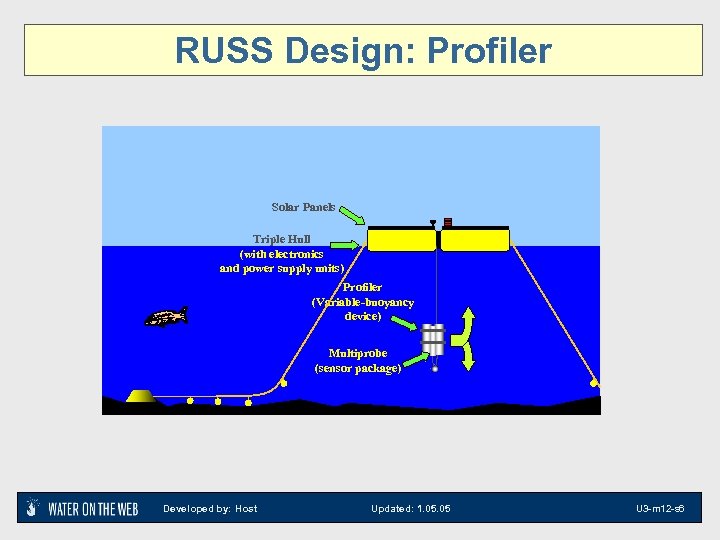 RUSS Design: Profiler

Solar Panels

Triple Hull (with electronics and power supply units)

Profiler (Variable-buoyancy device)

Multiprobe (sensor package)

WATER ON THE WEB Developed by: Host Updated: 1.05.05 U3-m12-s6